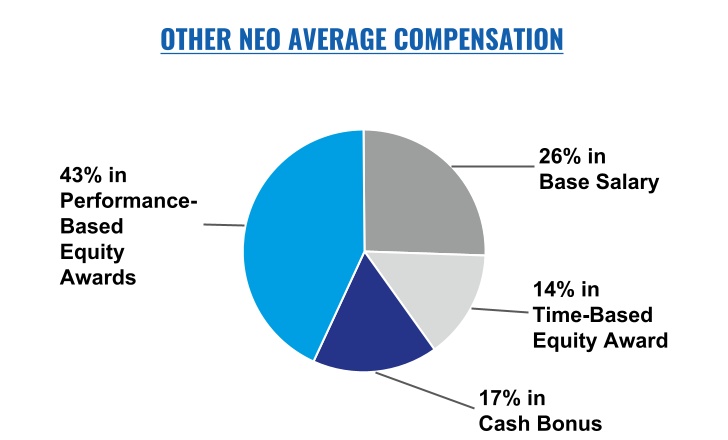 OTHER NEO AVERAGE COMPENSATION

43% in Performance-Based Equity Awards

26% in Base Salary

14% in Time-Based Equity Award

17% in Cash Bonus